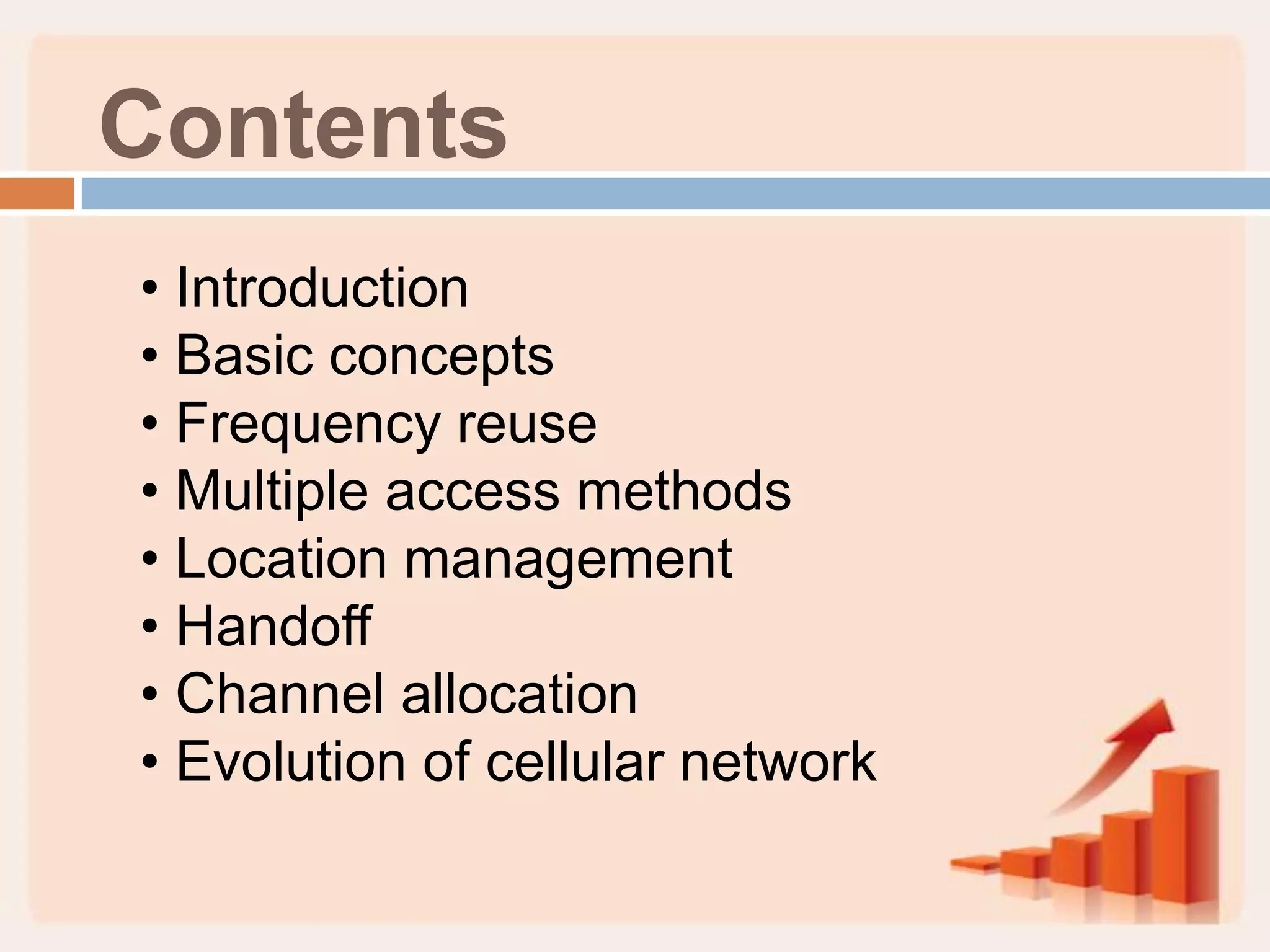 Contents

• Introduction
• Basic concepts
• Frequency reuse
• Multiple access methods
• Location management
• Handoff
• Channel allocation
• Evolution of cellular network